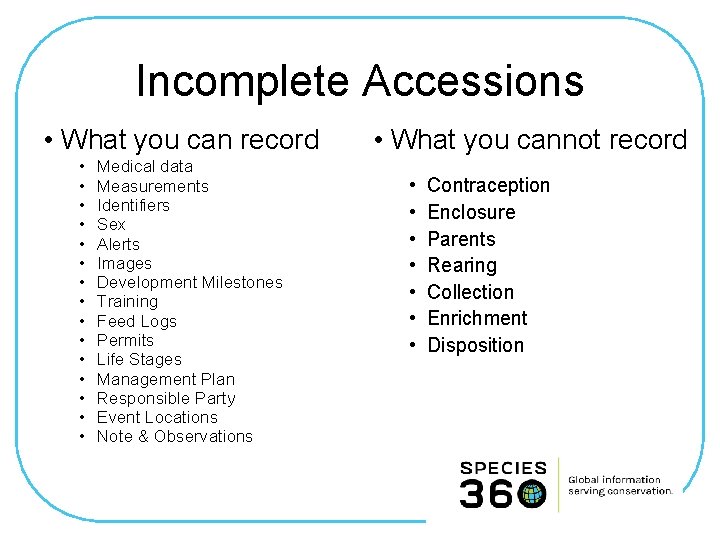 Incomplete Accessions

• What you can record
• Medical data
• Measurements
• Identifiers
• Sex
• Alerts
• Images
• Development Milestones
• Training
• Feed Logs
• Permits
• Life Stages
• Management Plan
• Responsible Party
• Event Locations
• Note & Observations

• What you cannot record
• Contraception
• Enclosure
• Parents
• Rearing
• Collection
• Enrichment
• Disposition

SPECIES 360
Global information serving conservation.